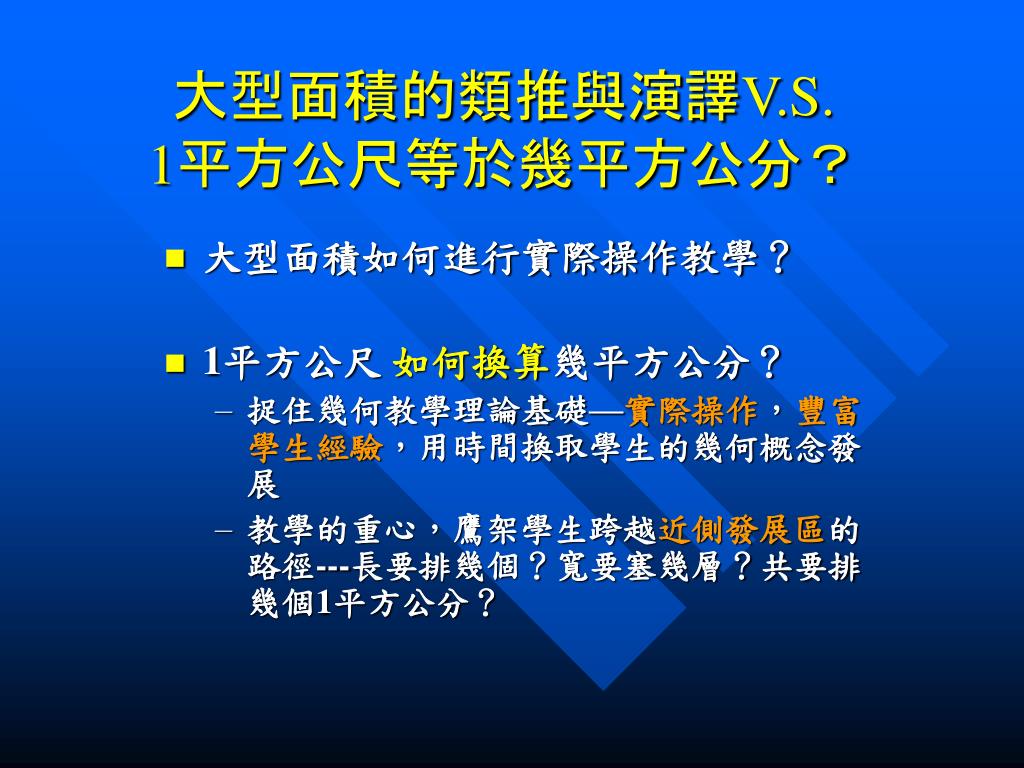 大型面積的類推與演譯V.S.
1平方公尺等於幾平方公分？

■ 大型面積如何進行實際操作教學？

■ 1平方公尺 如何換算幾平方公分？
– 捉住幾何教學理論基礎—實際操作，豐富學生經驗，用時間換取學生的幾何概念發展
– 教學的重心，鷹架學生跨越近側發展區的路徑---長要排幾個？寬要塞幾層？共要排幾個1平方公分？